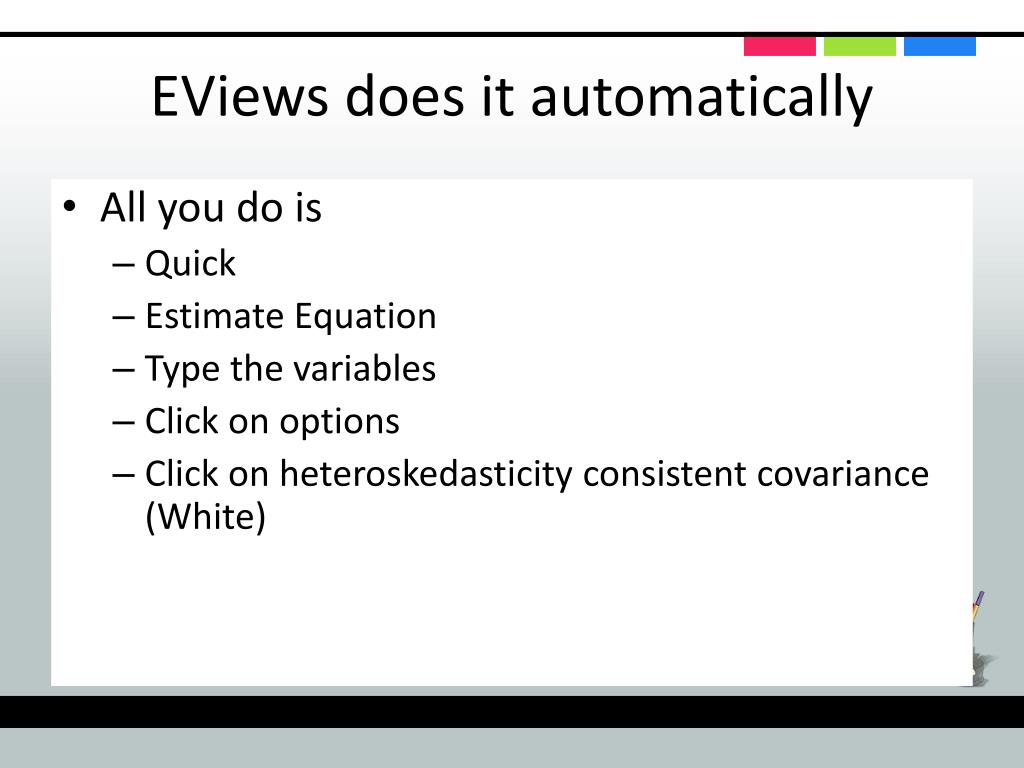 EViews does it automatically

• All you do is
– Quick
– Estimate Equation
– Type the variables
– Click on options
– Click on heteroskedasticity consistent covariance (White)